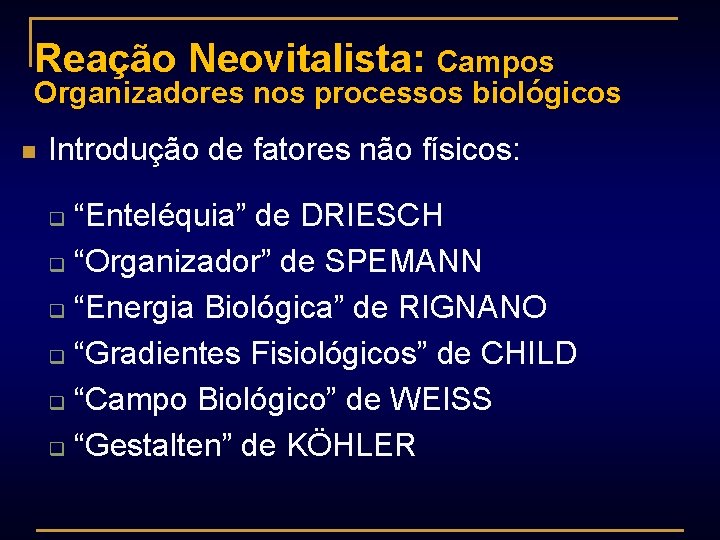 Reação Neovitalista: Campos Organizadores nos processos biológicos

Introdução de fatores não físicos:

“Enteléquia” de DRIESCH
“Organizador” de SPEMANN
“Energia Biológica” de RIGNANO
“Gradientes Fisiológicos” de CHILD
“Campo Biológico” de WEISS
“Gestalten” de KÖHLER